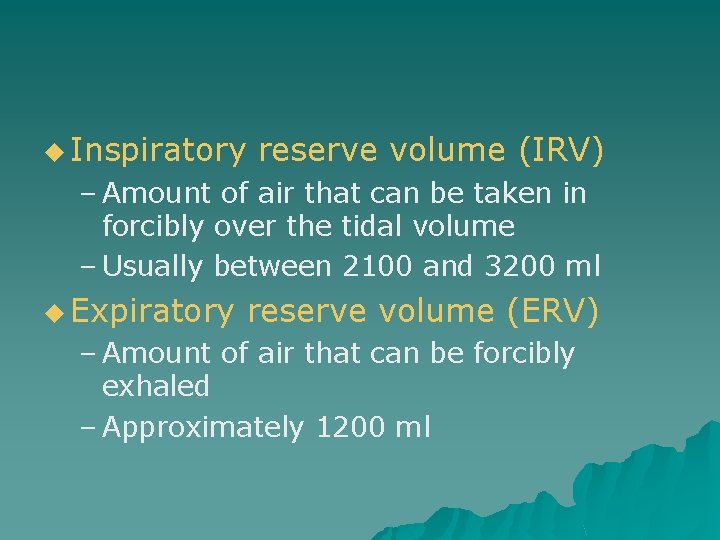 ◆ Inspiratory reserve volume (IRV)

– Amount of air that can be taken in forcibly over the tidal volume

– Usually between 2100 and 3200 ml

◆ Expiratory reserve volume (ERV)

– Amount of air that can be forcibly exhaled

– Approximately 1200 ml